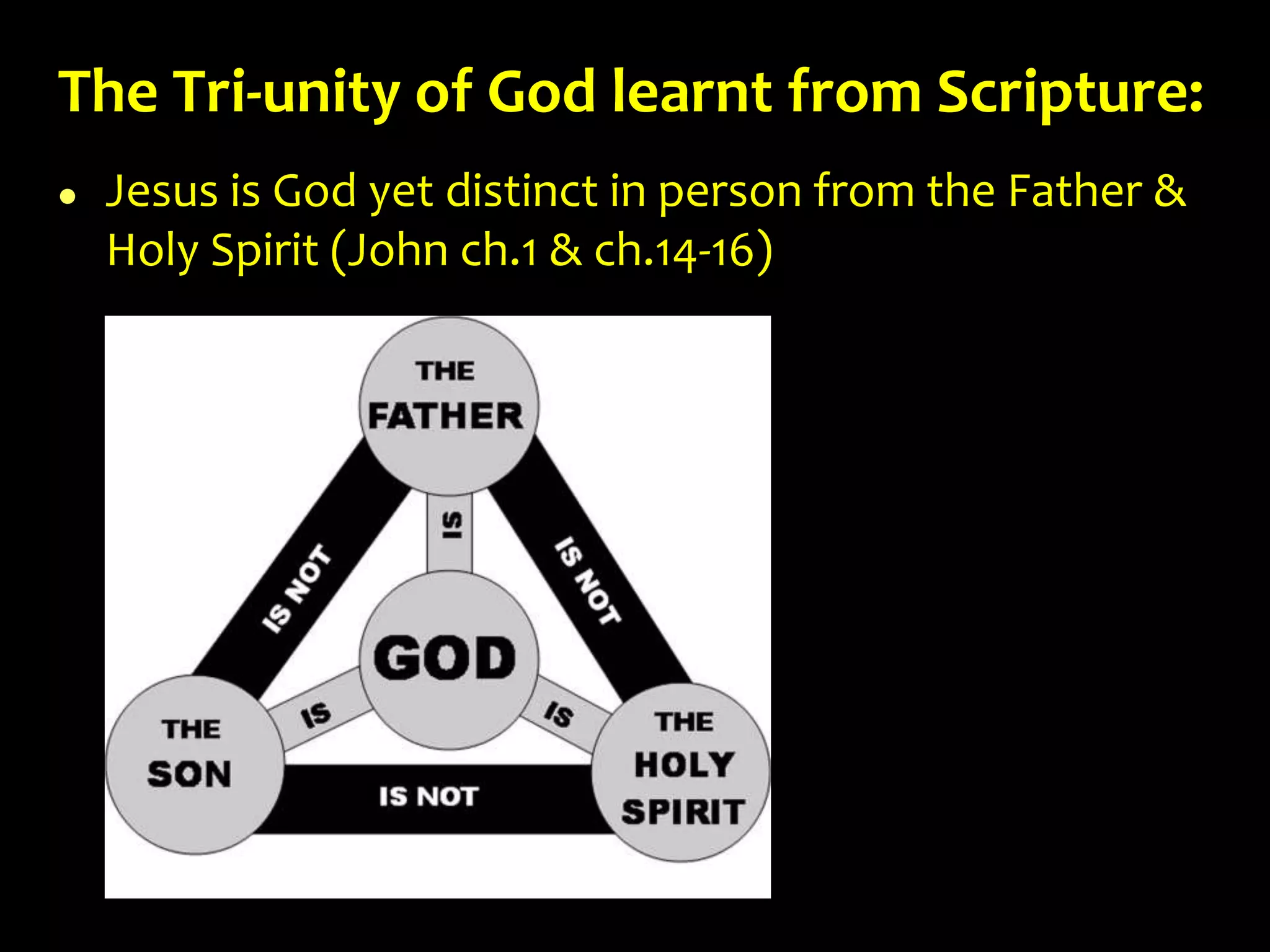 The Tri-unity of God learnt from Scripture:

• Jesus is God yet distinct in person from the Father & Holy Spirit (John ch.1 & ch.14-16)

THE FATHER

IS NOT

IS

IS NOT

GOD

IS

IS

THE SON

IS NOT

THE HOLY SPIRIT